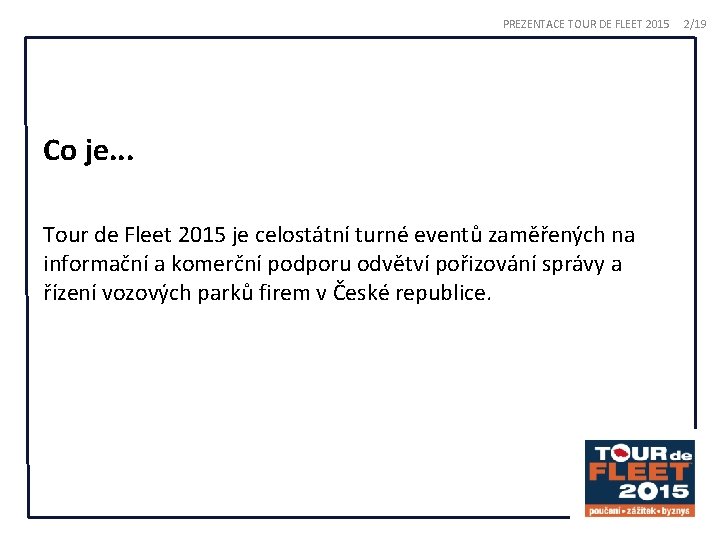 PREZENTACE TOUR DE FLEET 2015 2/19

Co je...

Tour de Fleet 2015 je celostátní turné eventů zaměřených na informační a komerční podporu odvětví pořizování správy a řízení vozových parků firem v České republice.

TOUR de FLEET 2015
poučení • zážitek • byznys